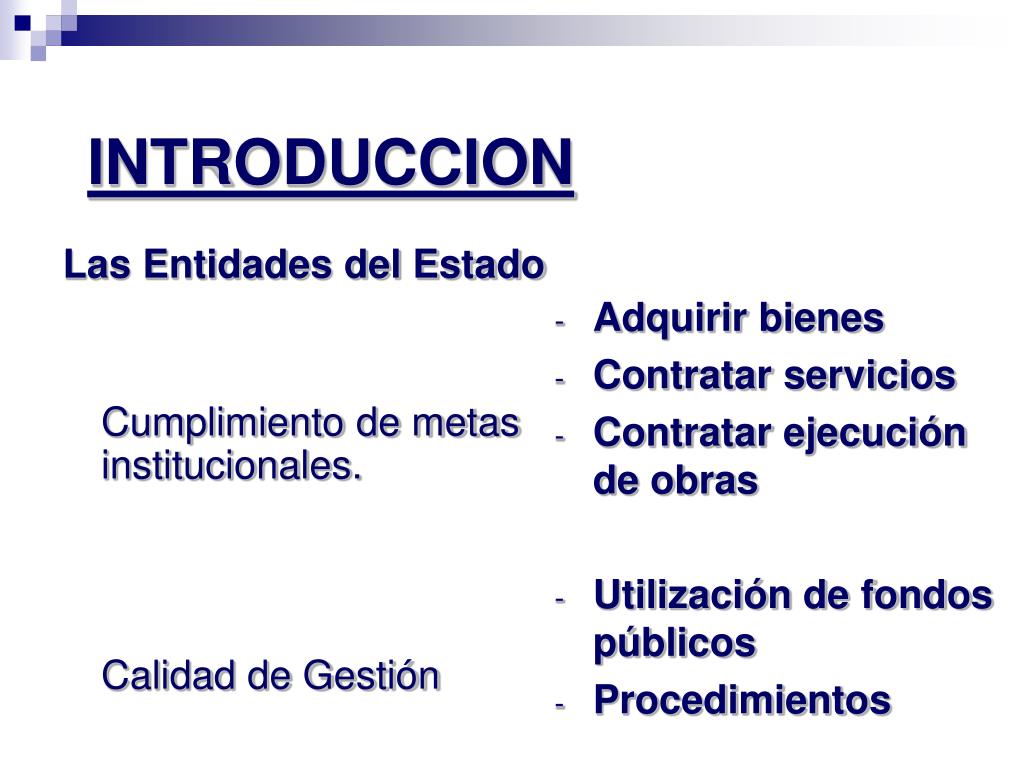 INTRODUCCION

Las Entidades del Estado

Cumplimiento de metas institucionales.

Calidad de Gestión

- Adquirir bienes
- Contratar servicios
- Contratar ejecución de obras

- Utilización de fondos públicos
- Procedimientos